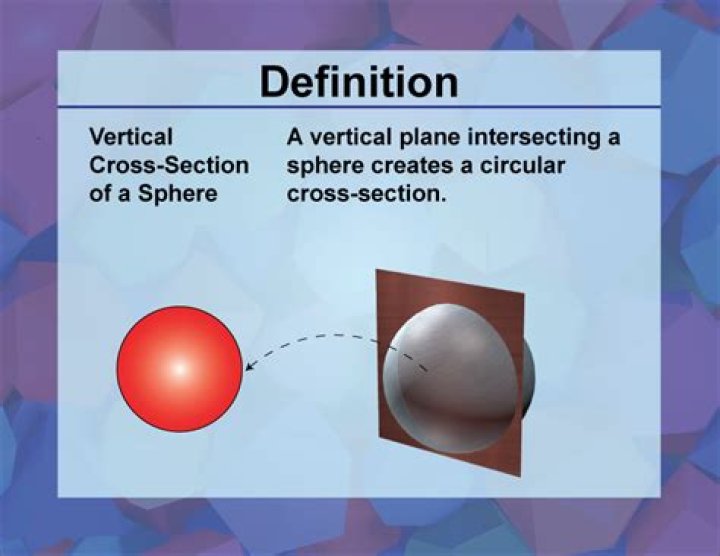 Definition

Vertical Cross-Section of a Sphere

A vertical plane intersecting a sphere creates a circular cross-section.